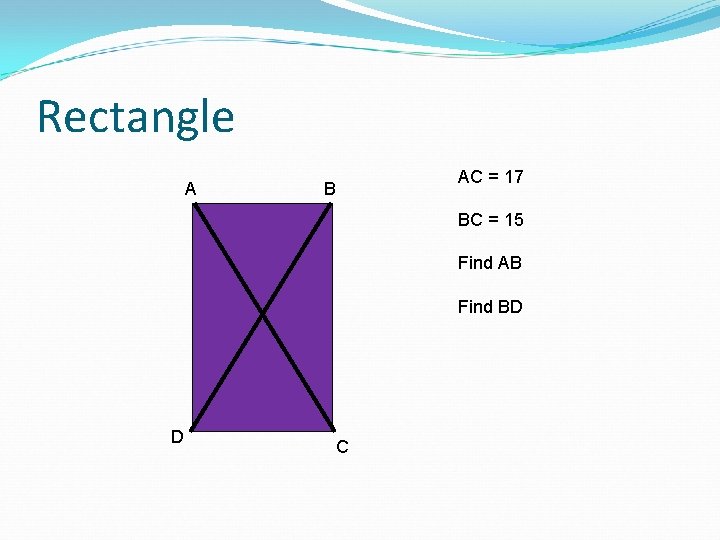 Rectangle

A B D C

AC = 17

BC = 15

Find AB

Find BD